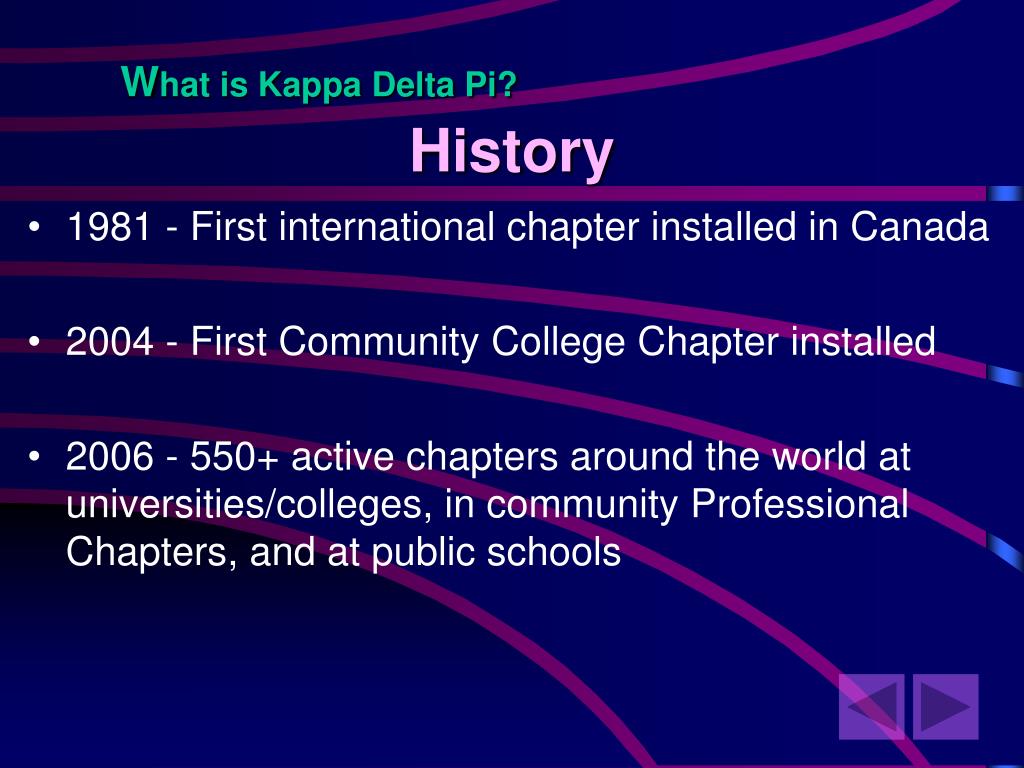 What is Kappa Delta Pi?

History

• 1981 - First international chapter installed in Canada

• 2004 - First Community College Chapter installed

• 2006 - 550+ active chapters around the world at universities/colleges, in community Professional Chapters, and at public schools